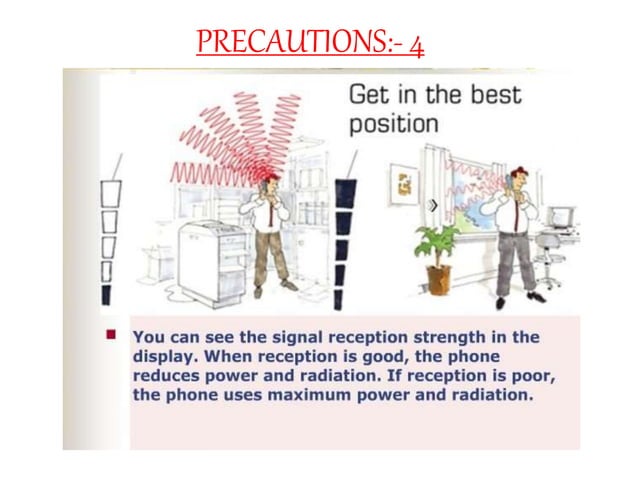 PRECAUTIONS:- 4

Get in the best position

You can see the signal reception strength in the display. When reception is good, the phone reduces power and radiation. If reception is poor, the phone uses maximum power and radiation.